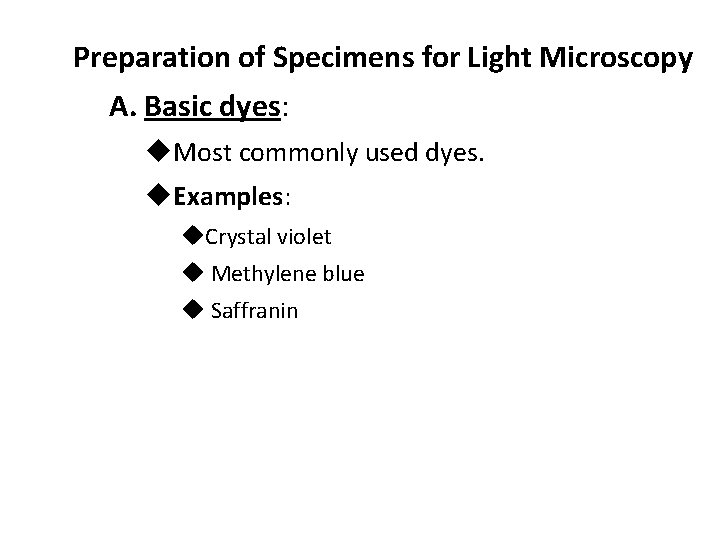 Preparation of Specimens for Light Microscopy

A. Basic dyes:

◆Most commonly used dyes.

◆Examples:

◆Crystal violet

◆ Methylene blue

◆ Saffranin